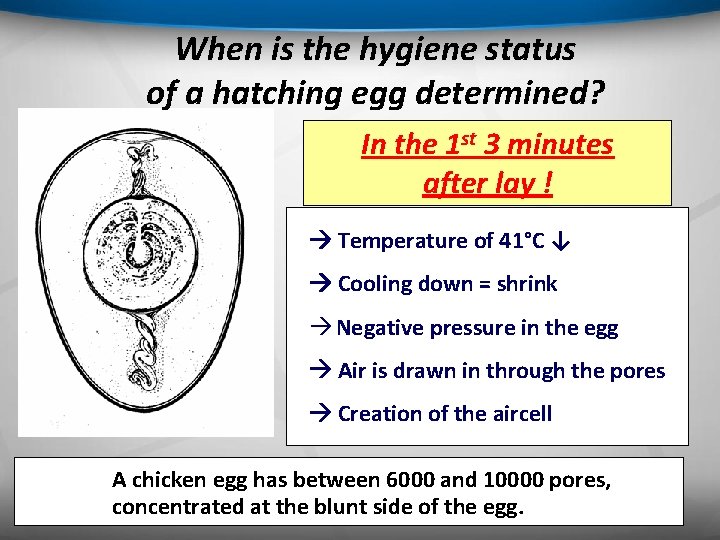 When is the hygiene status of a hatching egg determined?

In the 1$^{st}$ 3 minutes after lay !

→ Temperature of 41°C ↓

→ Cooling down = shrink

→ Negative pressure in the egg

→ Air is drawn in through the pores

→ Creation of the aircell

A chicken egg has between 6000 and 10000 pores, concentrated at the blunt side of the egg.